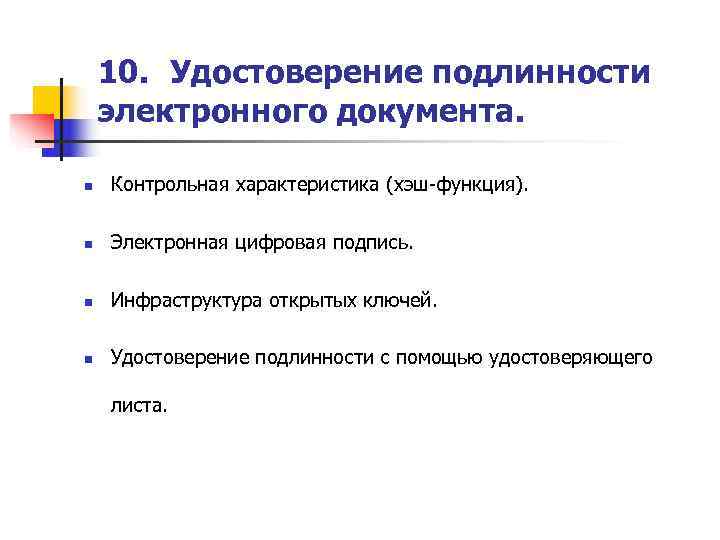 10. Удостоверение подлинности электронного документа.

- Контрольная характеристика (хэш-функция).
- Электронная цифровая подпись.
- Инфраструктура открытых ключей.
- Удостоверение подлинности с помощью удостоверяющего листа.